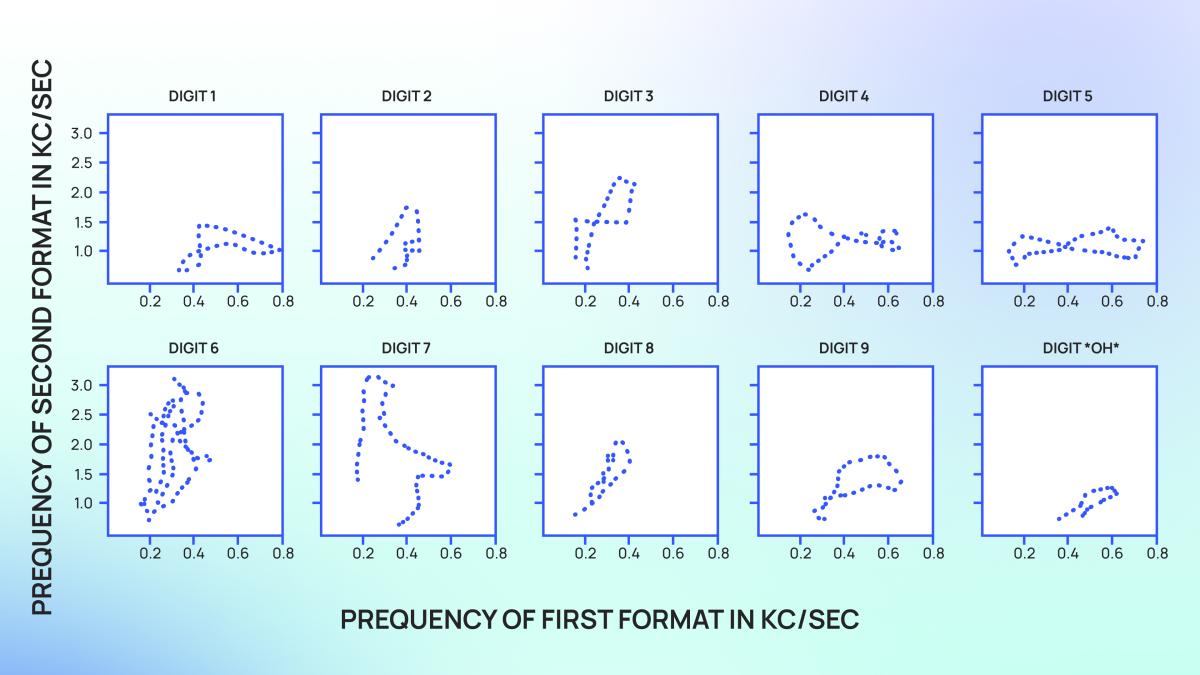 PREQUENCY OF SECOND FORMAT IN KC/SEC

DIGIT 1
3.0
2.5
2.0
1.5
1.0
0.2 0.4 0.6 0.8

DIGIT 2
0.2 0.4 0.6 0.8

DIGIT 3
0.2 0.4 0.6 0.8

DIGIT 4
0.2 0.4 0.6 0.8

DIGIT 5
0.2 0.4 0.6 0.8

DIGIT 6
3.0
2.5
2.0
1.5
1.0
0.2 0.4 0.6 0.8

DIGIT 7
0.2 0.4 0.6 0.8

DIGIT 8
0.2 0.4 0.6 0.8

DIGIT 9
0.2 0.4 0.6 0.8

DIGIT *OH*
0.2 0.4 0.6 0.8

PREQUENCY OF FIRST FORMAT IN KC/SEC